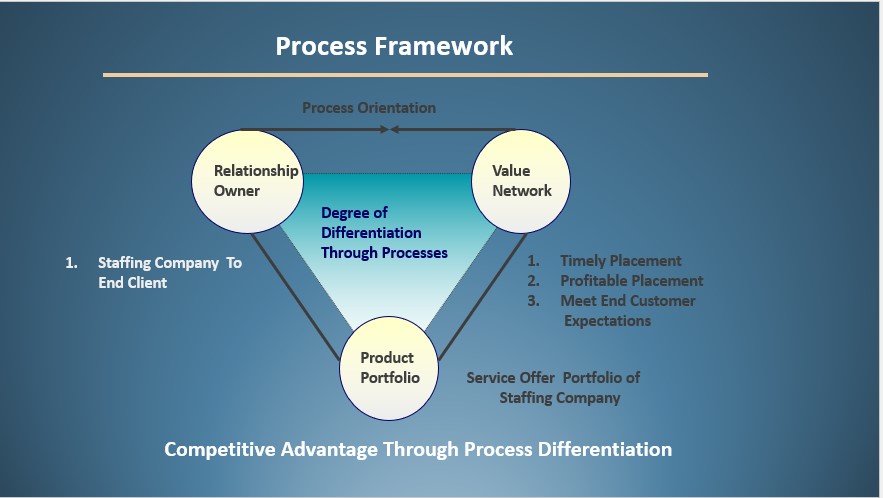 Process Framework

Process Orientation

Relationship Owner

Value Network

Degree of Differentiation Through Processes

1. Staffing Company To End Client

1. Timely Placement
2. Profitable Placement
3. Meet End Customer Expectations

Product Portfolio

Service Offer Portfolio of Staffing Company

Competitive Advantage Through Process Differentiation